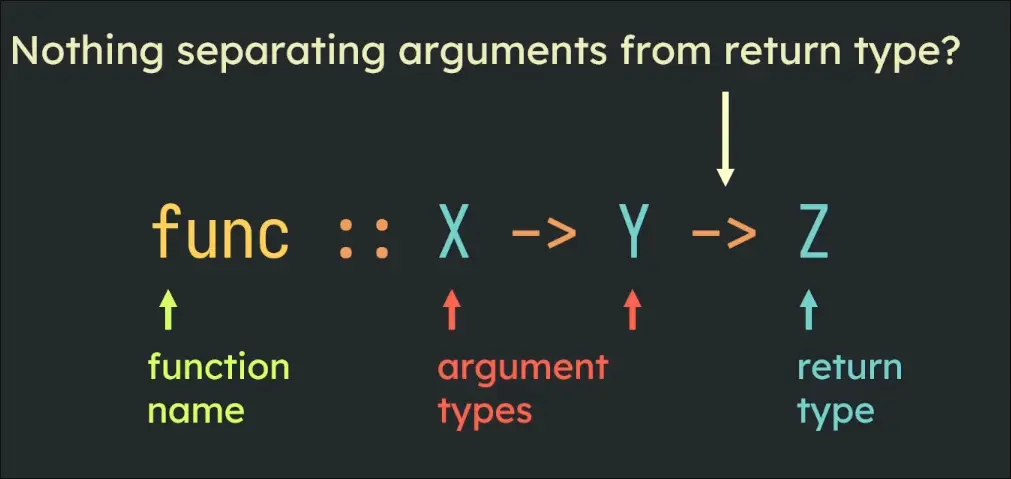 Nothing separating arguments from return type?

func :: X -> Y -> Z

function name

argument types

return type